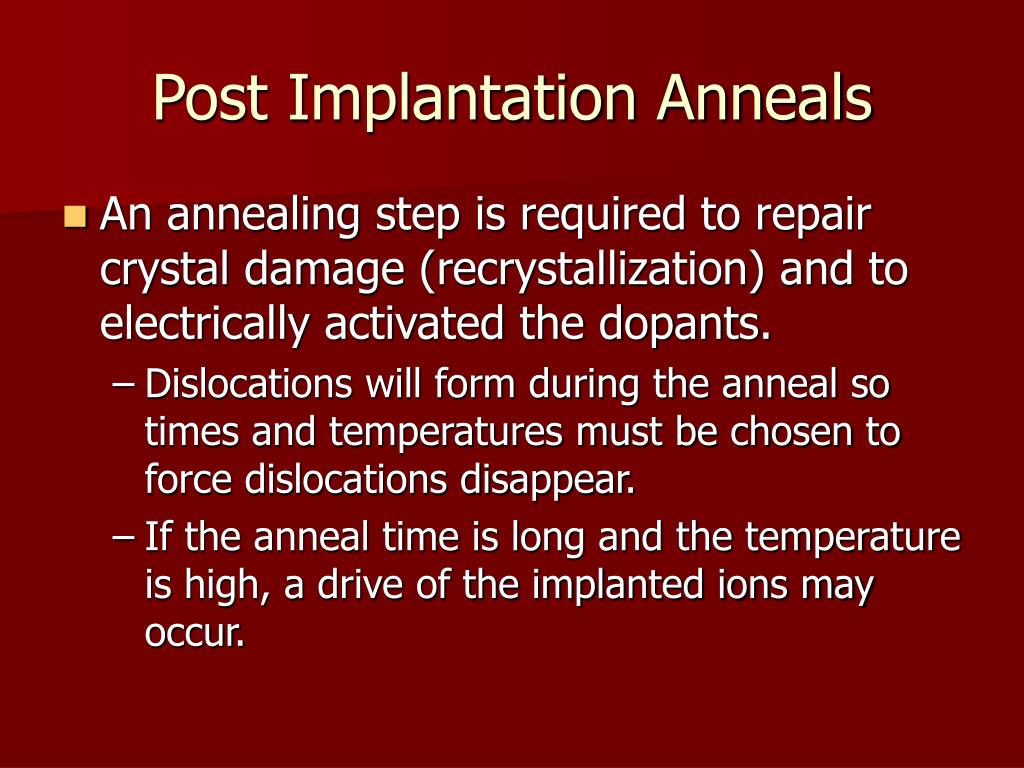 Post Implantation Anneals

An annealing step is required to repair crystal damage (recrystallization) and to electrically activated the dopants.

– Dislocations will form during the anneal so times and temperatures must be chosen to force dislocations disappear.

– If the anneal time is long and the temperature is high, a drive of the implanted ions may occur.